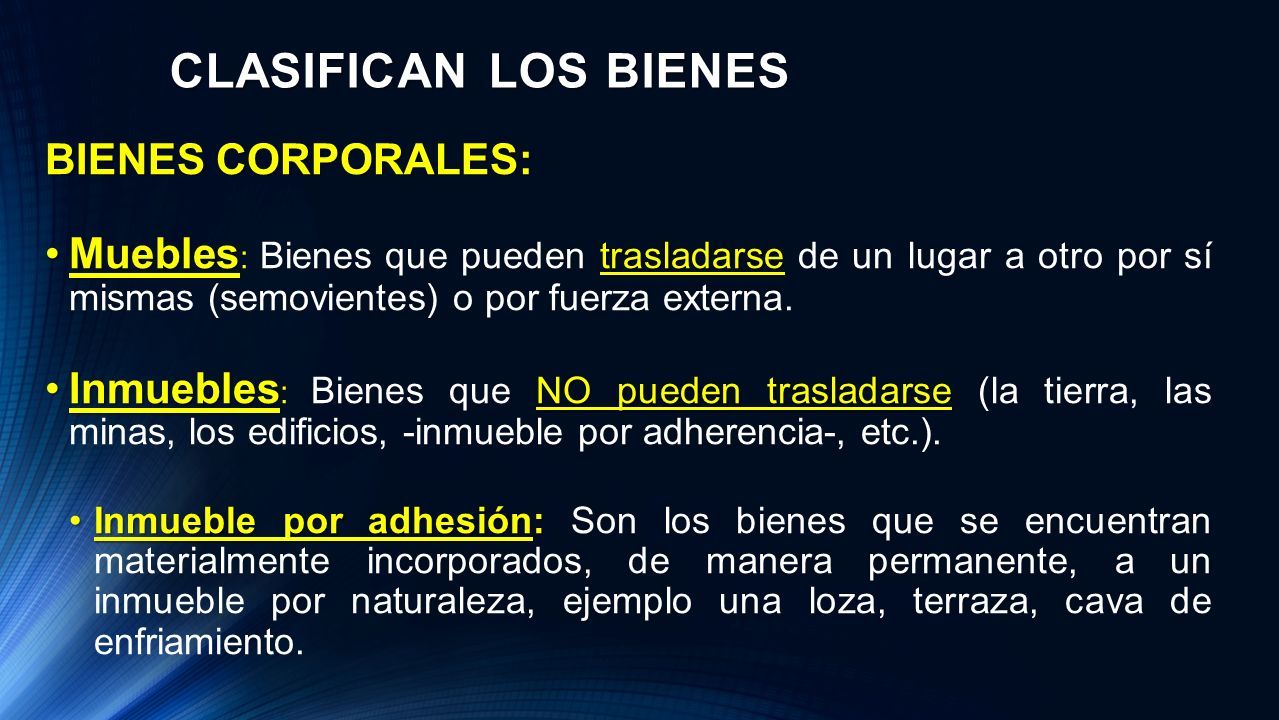 CLASIFICAN LOS BIENES

BIENES CORPORALES:

• Muebles: Bienes que pueden trasladarse de un lugar a otro por sí mismas (semovientes) o por fuerza externa.

• Inmuebles: Bienes que NO pueden trasladarse (la tierra, las minas, los edificios, -inmueble por adherencia-, etc.).

• Inmueble por adhesión: Son los bienes que se encuentran materialmente incorporados, de manera permanente, a un inmueble por naturaleza, ejemplo una loza, terraza, cava de enfriamiento.